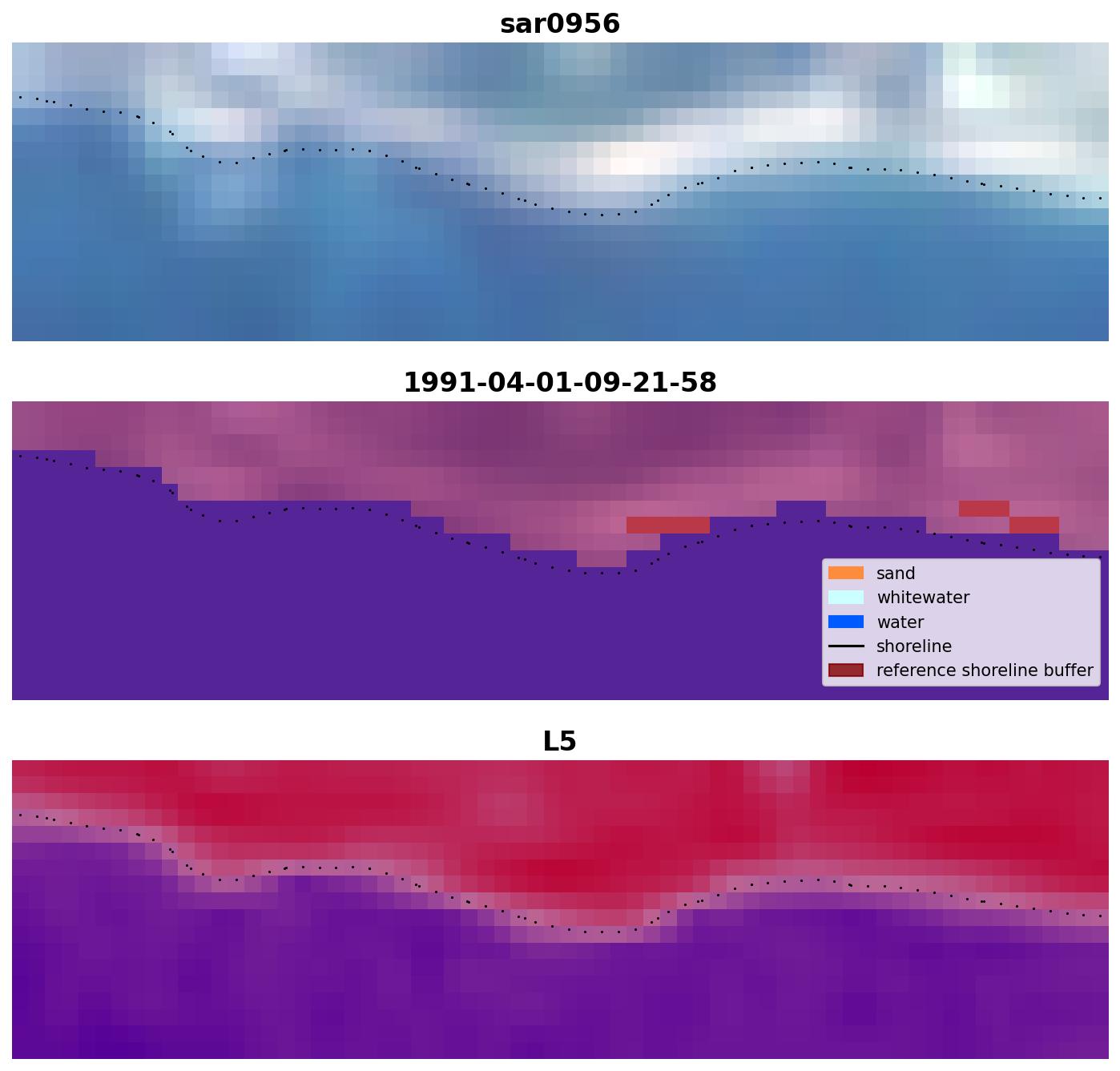 sar0956

1991-04-01-09-21-58

sand
whitewater
water
shoreline
reference shoreline buffer

L5